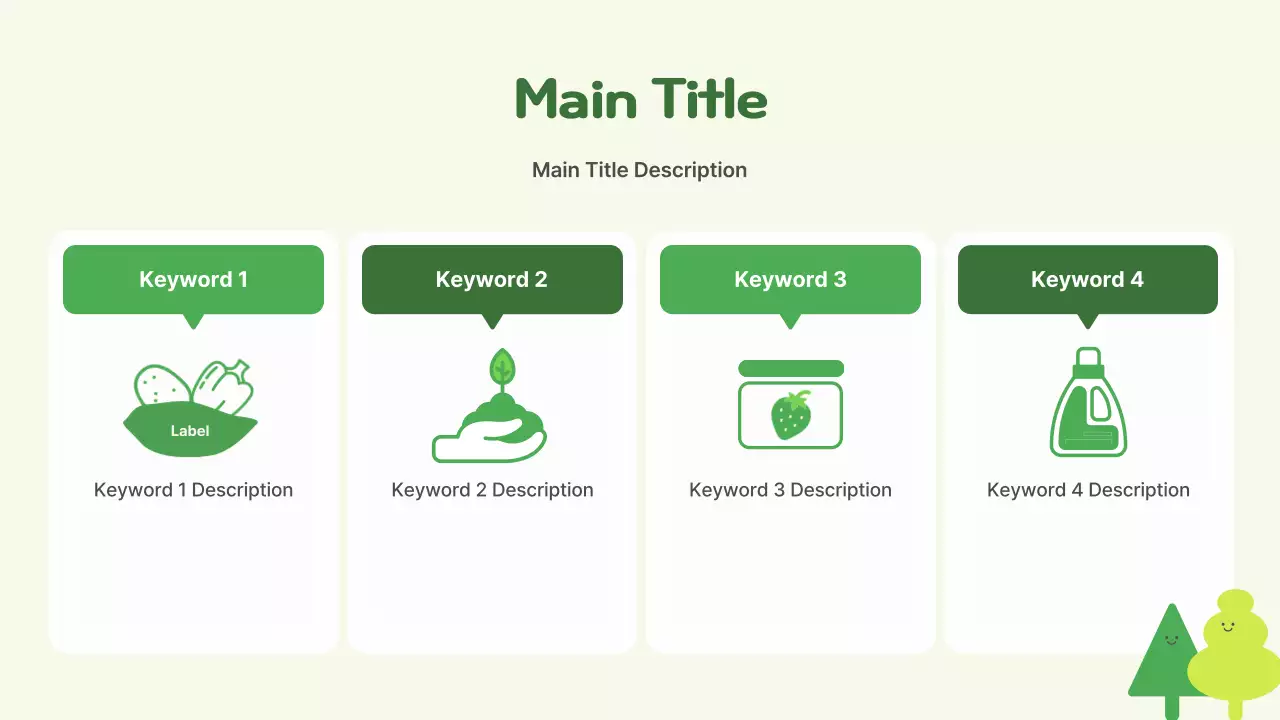 Main Title

Main Title Description

Keyword 1

Label

Keyword 1 Description

Keyword 2

Keyword 2 Description

Keyword 3

Keyword 3 Description

Keyword 4

Keyword 4 Description